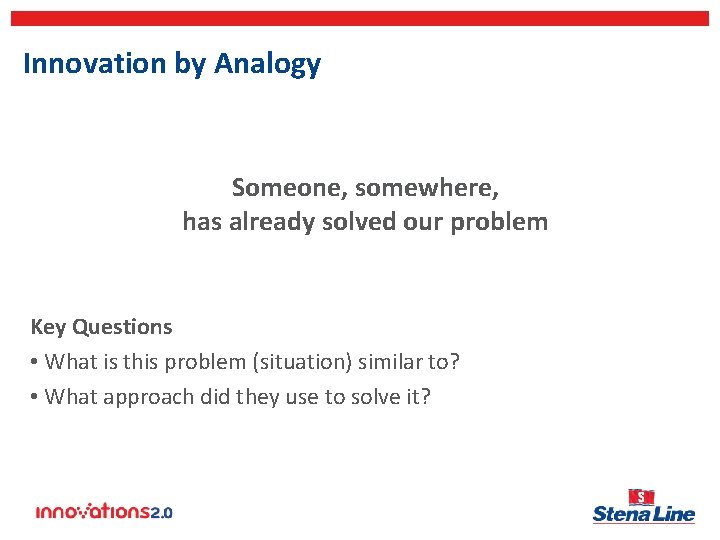 Innovation by Analogy

Someone, somewhere,
has already solved our problem

Key Questions
• What is this problem (situation) similar to?
• What approach did they use to solve it?

innovations2.0

S
Stena Line